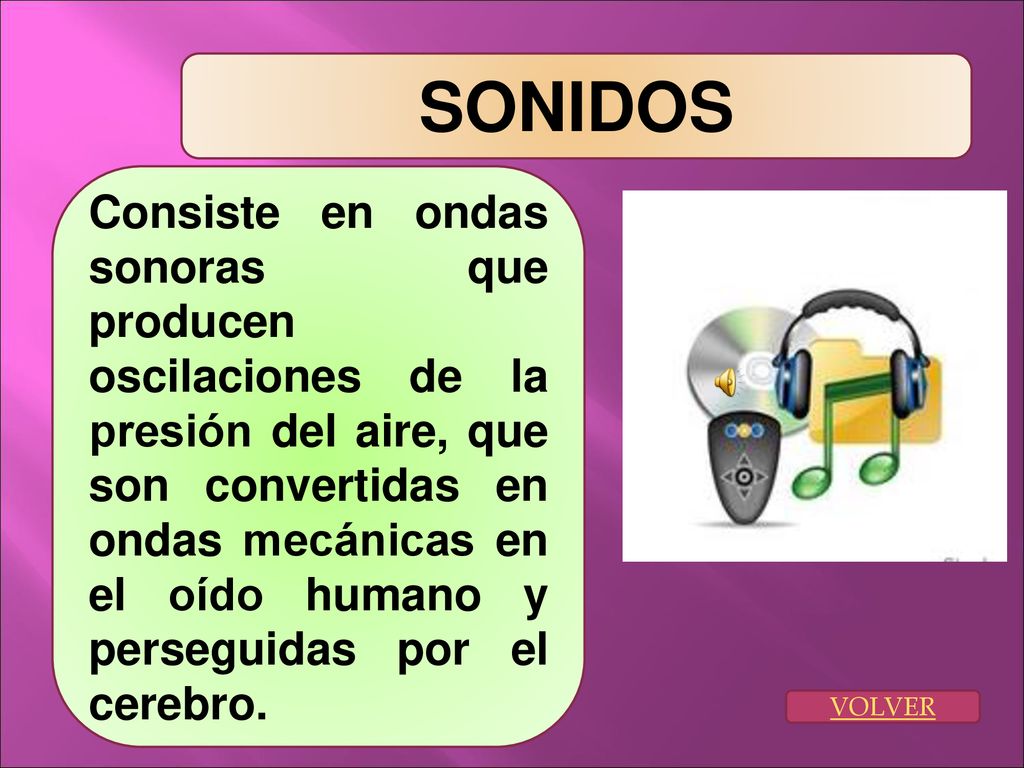 SONIDOS

Consiste en ondas sonoras que producen oscilaciones de la presión del aire, que son convertidas en ondas mecánicas en el oído humano y perseguidas por el cerebro.

VOLVER